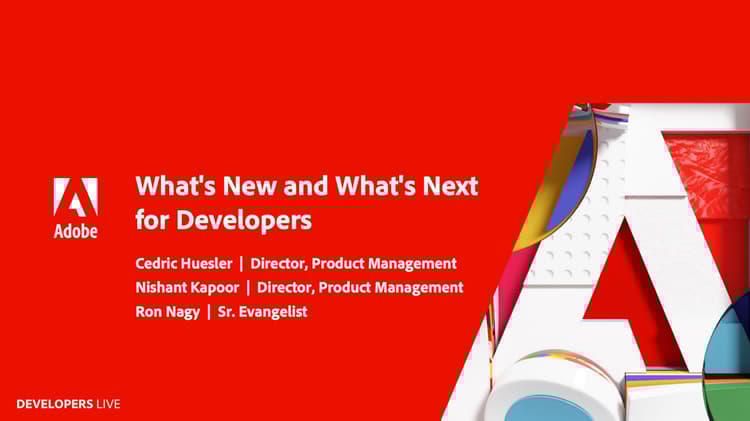 Adobe

What's New and What's Next for Developers

Cedric Huesler | Director, Product Management
Nishant Kapoor | Director, Product Management
Ron Nagy | Sr. Evangelist

DEVELOPERS LIVE